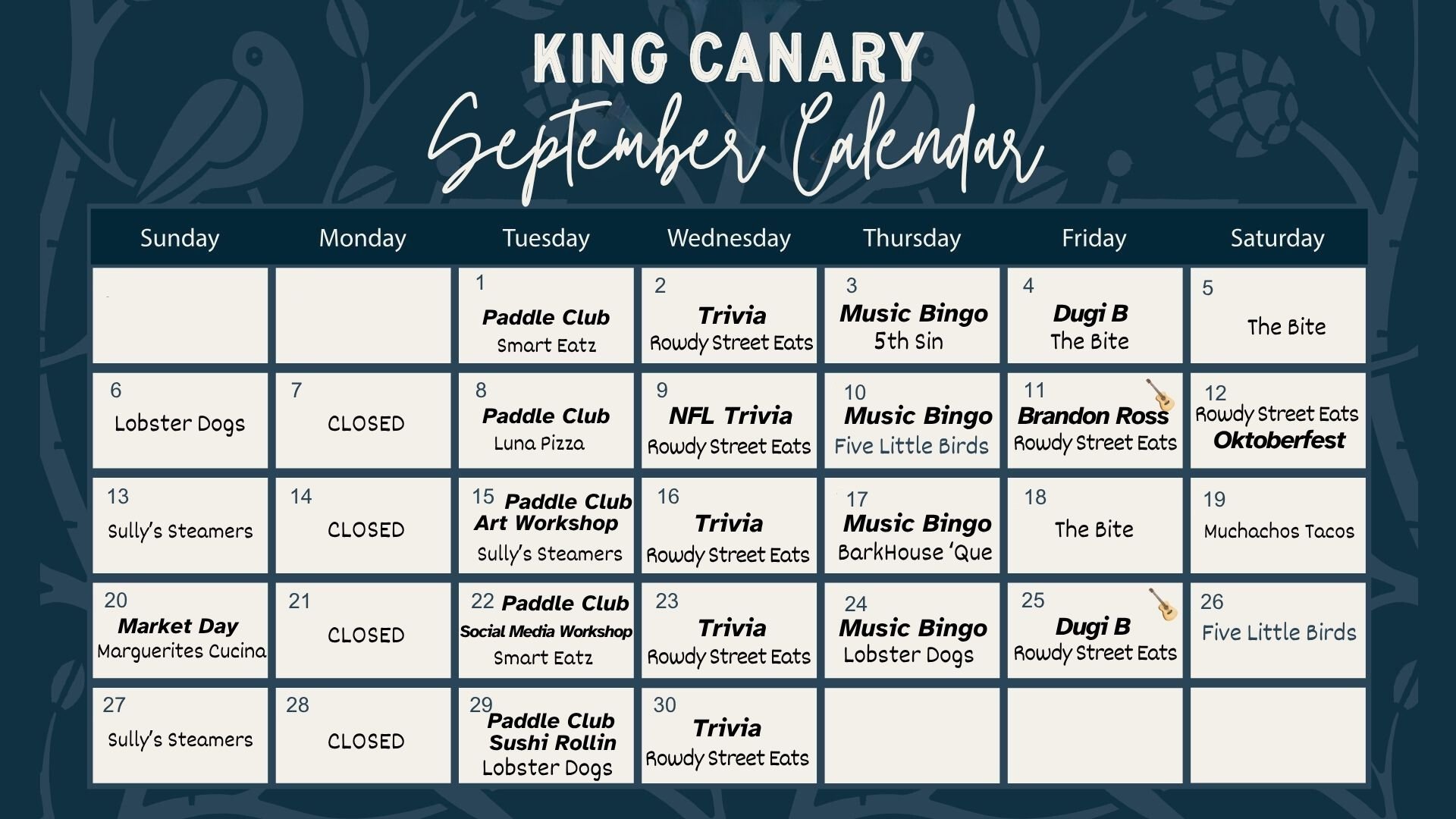 KING CANARY
September Calendar

| Sunday | Monday | Tuesday | Wednesday | Thursday | Friday | Saturday |
|---|---|---|---|---|---|---|
| | | 1 Paddle Club Smart Eatz | 2 Trivia Rowdy Street Eats | 3 Music Bingo 5th Sin | 4 Dugi B The Bite | 5 The Bite |
| 6 Lobster Dogs | 7 CLOSED | 8 Paddle Club Luna Pizza | 9 NFL Trivia Rowdy Street Eats | 10 Music Bingo Five Little Birds | 11 Brandon Ross Rowdy Street Eats | 12 Rowdy Street Eats Oktoberfest |
| 13 Sully's Steamers | 14 CLOSED | 15 Paddle Club Art Workshop Sully's Steamers | 16 Trivia Rowdy Street Eats | 17 Music Bingo BarkHouse 'Que | 18 The Bite | 19 Muchachos Tacos |
| 20 Market Day Marguerites Cucina | 21 CLOSED | 22 Paddle Club Social Media Workshop Smart Eatz | 23 Trivia Rowdy Street Eats | 24 Music Bingo Lobster Dogs | 25 Dugi B Rowdy Street Eats | 26 Five Little Birds |
| 27 Sully's Steamers | 28 CLOSED | 29 Paddle Club Sushi Rollin Lobster Dogs | 30 Trivia Rowdy Street Eats | | | |